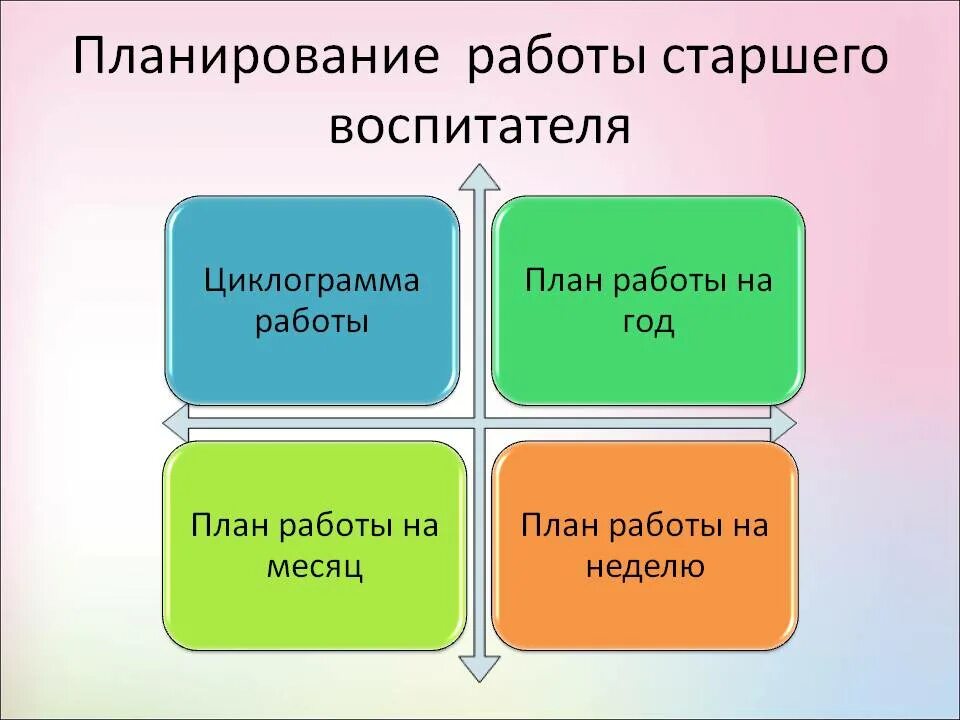 Планирование работы старшего воспитателя

Циклограмма работы

План работы на год

План работы на месяц

План работы на неделю